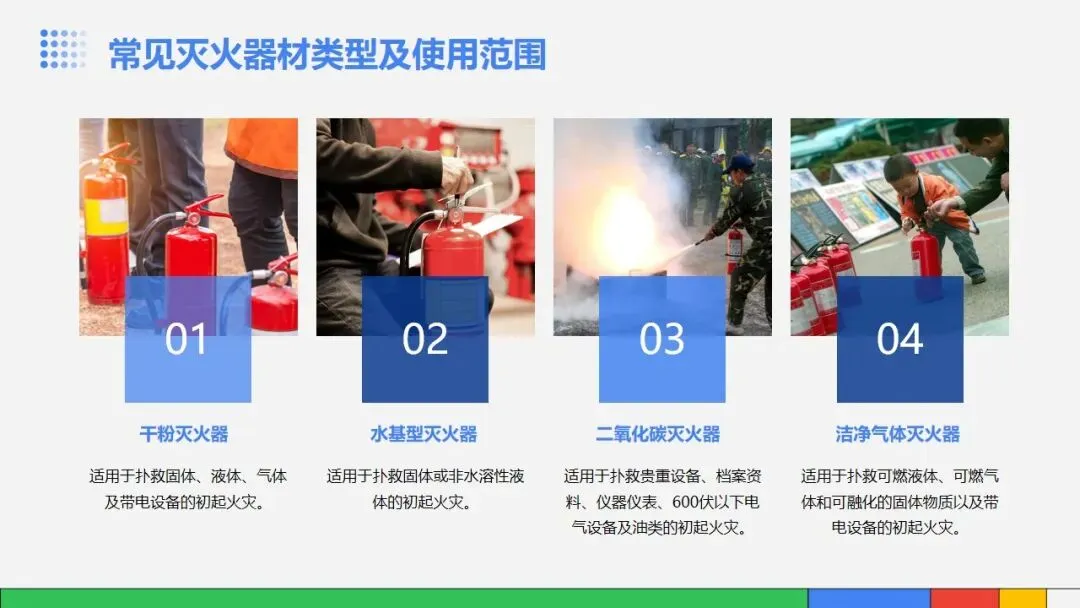 常见灭火器材类型及使用范围

01

干粉灭火器

适用于扑救固体、液体、气体及带电设备的初起火灾。

02

水基型灭火器

适用于扑救固体或非水溶性液体的初起火灾。

03

二氧化碳灭火器

适用于扑救贵重设备、档案资料、仪器仪表、600伏以下电气设备及油类的初起火灾。

04

洁净气体灭火器

适用于扑救可燃液体、可燃气体和可融化的固体物质以及带电设备的初起火灾。